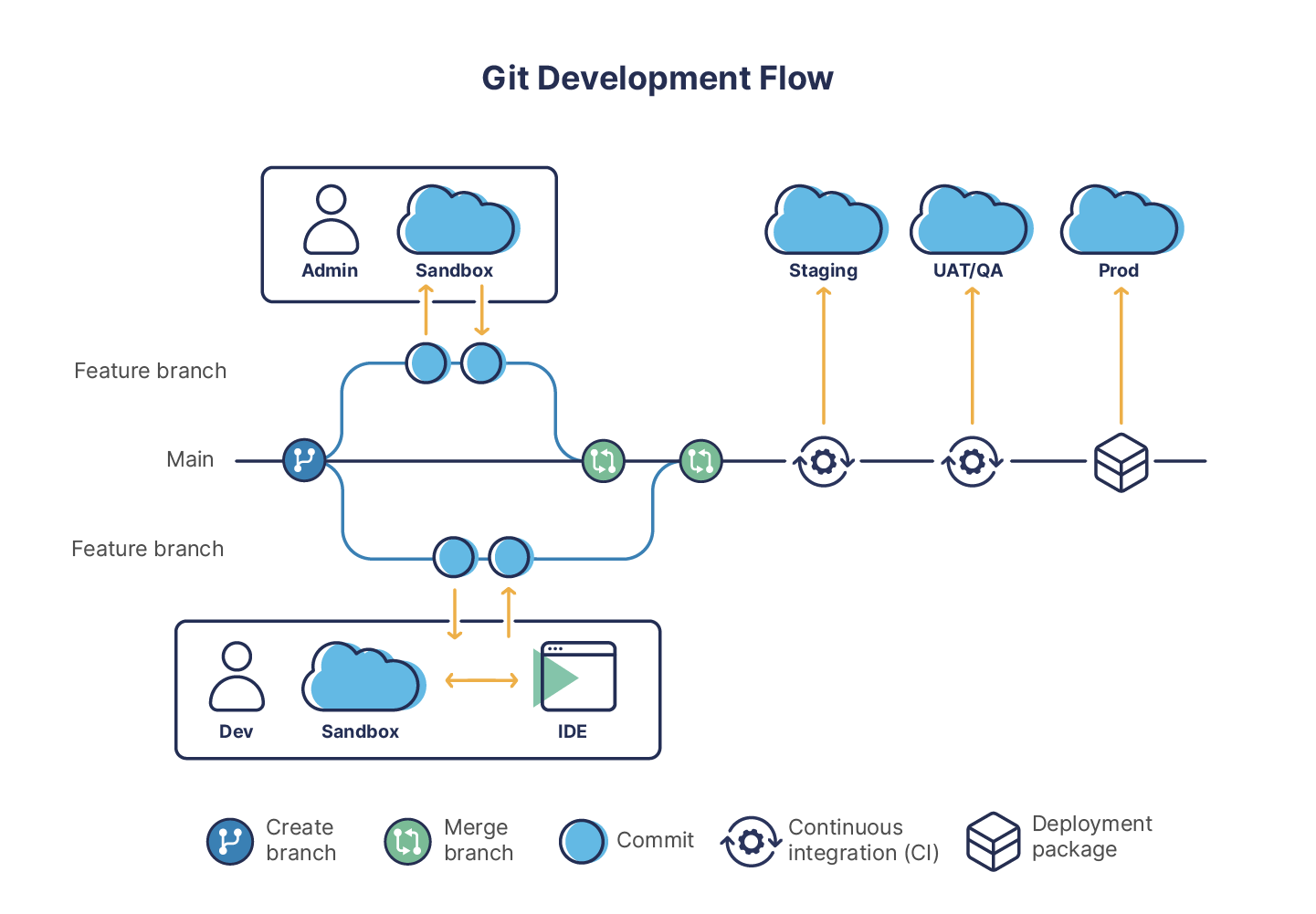 Git Development Flow

Admin
Sandbox

Staging
UAT/QA
Prod

Feature branch

Main

Feature branch

Dev
Sandbox
IDE

Create branch
Merge branch
Commit
Continuous integration (CI)
Deployment package